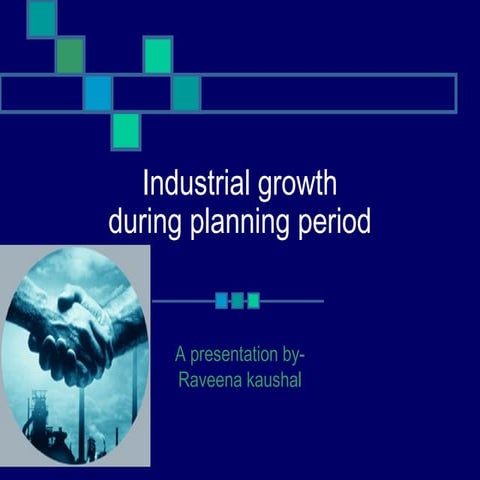 Industrial growth during planning period

A presentation by-
Raveena kaushal